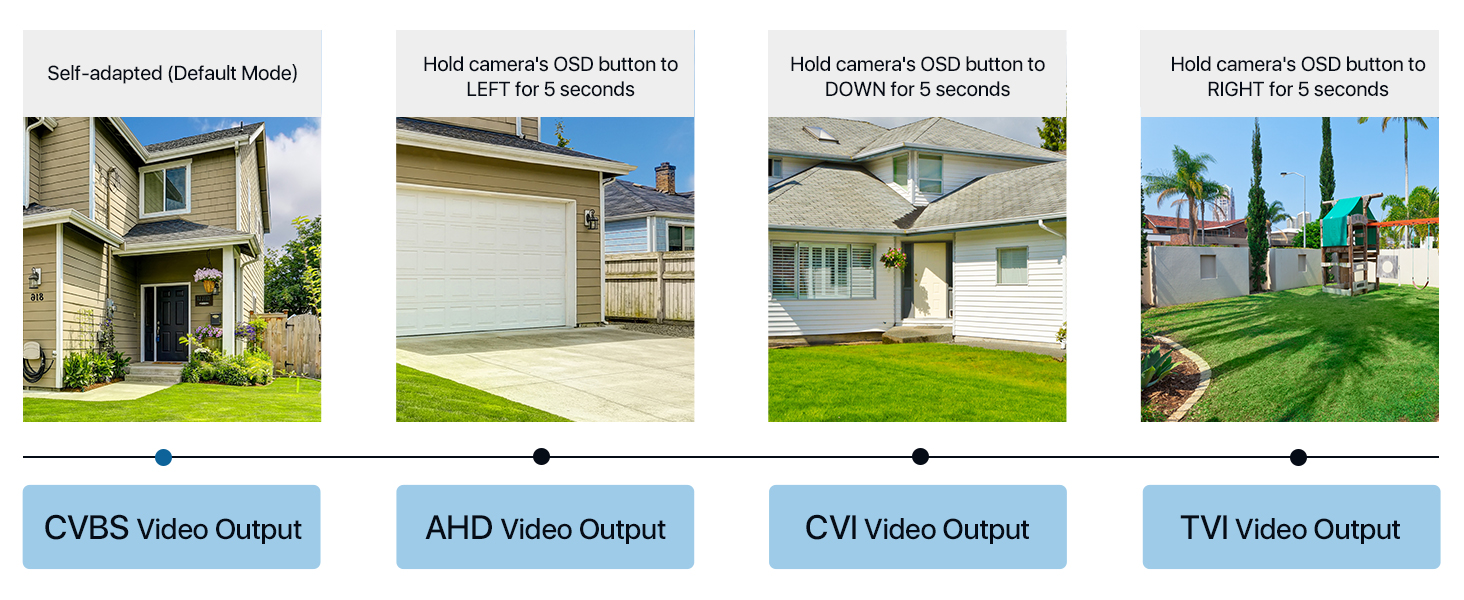 Self-adapted (Default Mode)

318

CVBS Video Output

Hold camera's OSD button to LEFT for 5 seconds

AHD Video Output

Hold camera's OSD button to DOWN for 5 seconds

CVI Video Output

Hold camera's OSD button to RIGHT for 5 seconds

TVI Video Output